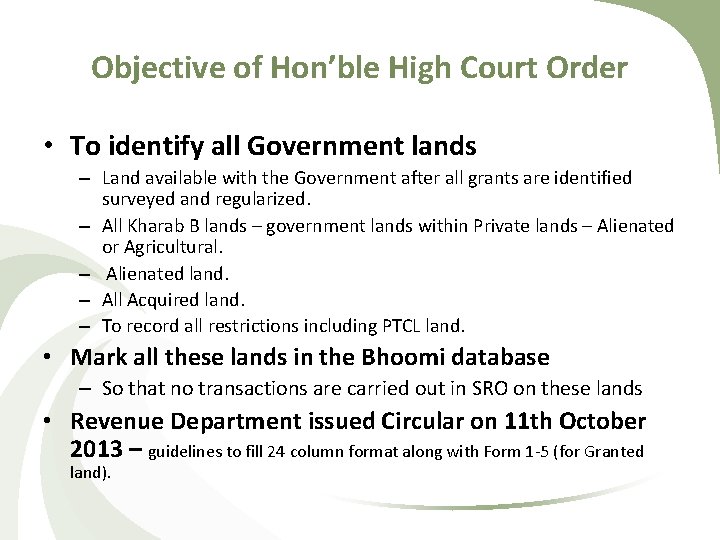 Objective of Hon'ble High Court Order

• To identify all Government lands
– Land available with the Government after all grants are identified surveyed and regularized.
– All Kharab B lands – government lands within Private lands – Alienated or Agricultural.
– Alienated land.
– All Acquired land.
– To record all restrictions including PTCL land.

• Mark all these lands in the Bhoomi database
– So that no transactions are carried out in SRO on these lands

• Revenue Department issued Circular on 11th October 2013 – guidelines to fill 24 column format along with Form 1-5 (for Granted land).